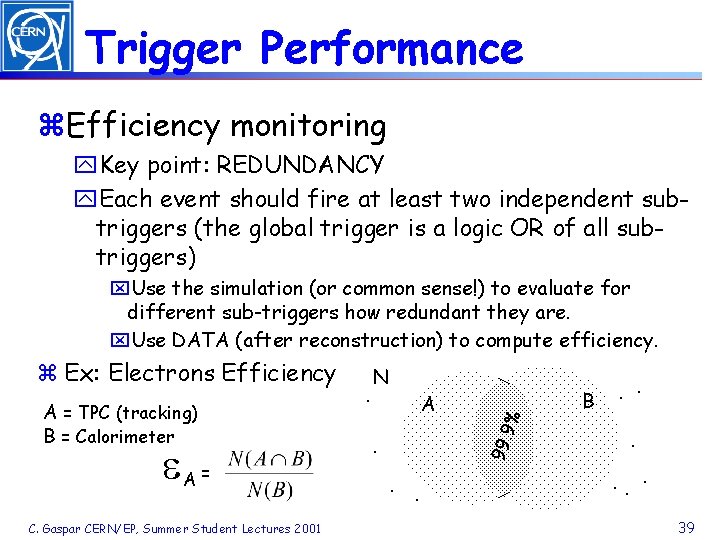 CERN

Trigger Performance

Efficiency monitoring

Key point: REDUNDANCY

Each event should fire at least two independent sub-triggers (the global trigger is a logic OR of all sub-triggers)

Use the simulation (or common sense!) to evaluate for different sub-triggers how redundant they are.

Use DATA (after reconstruction) to compute efficiency.

Ex: Electrons Efficiency

A = TPC (tracking)
B = Calorimeter

$\varepsilon_A = \frac{N(A \cap B)}{N(B)}$

N

A

B

99.9%

C. Gaspar CERN/EP, Summer Student Lectures 2001

39